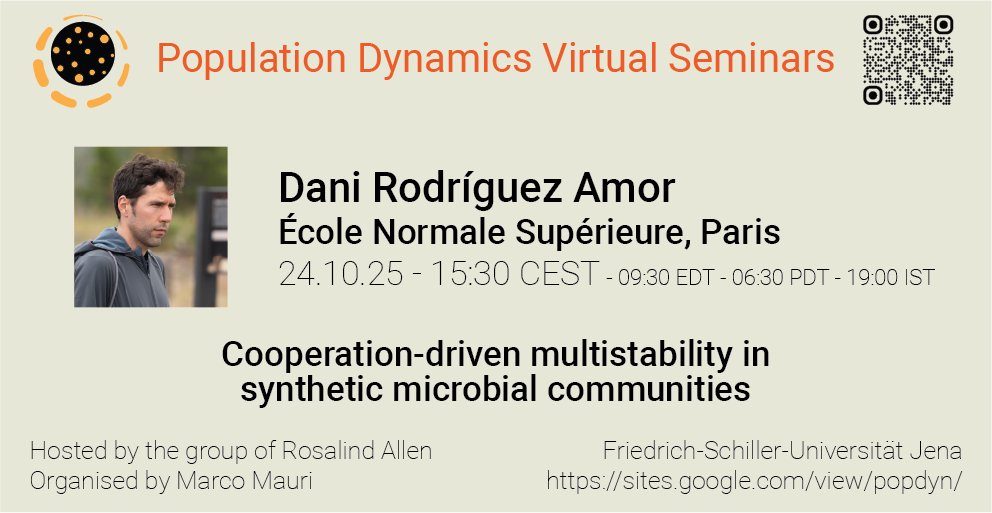 Population Dynamics Virtual Seminars

Dani Rodríguez Amor
École Normale Supérieure, Paris
24.10.25 - 15:30 CEST - 09:30 EDT - 06:30 PDT - 19:00 IST

Cooperation-driven multistability in synthetic microbial communities

Hosted by the group of Rosalind Allen
Organised by Marco Mauri

Friedrich-Schiller-Universität Jena
https://sites.google.com/view/popdyn/